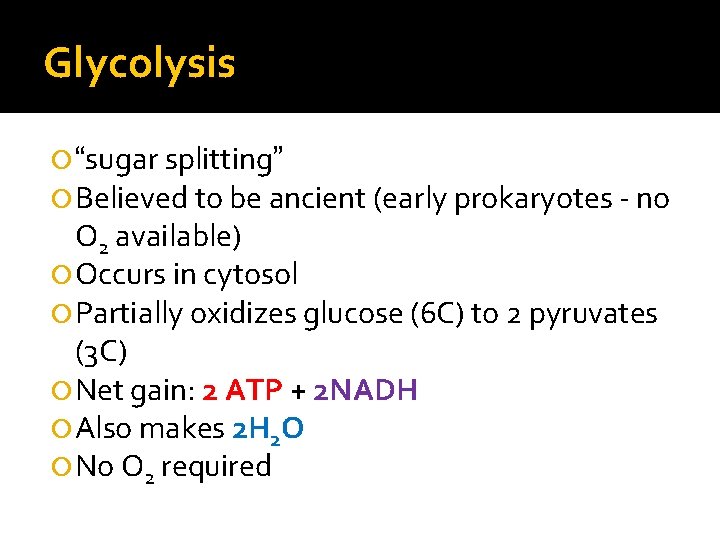 Glycolysis

• "sugar splitting"
• Believed to be ancient (early prokaryotes - no $O_2$ available)
• Occurs in cytosol
• Partially oxidizes glucose (6C) to 2 pyruvates (3C)
• Net gain: 2 ATP + 2NADH
• Also makes $2H_2O$
• No $O_2$ required